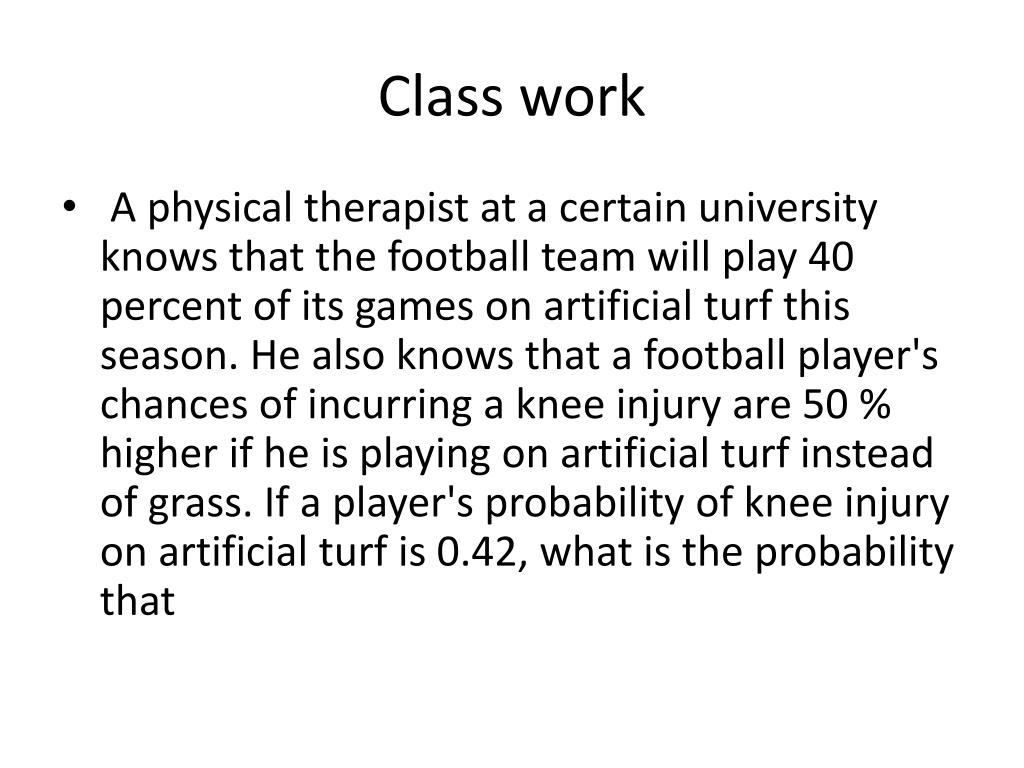 Class work

• A physical therapist at a certain university knows that the football team will play 40 percent of its games on artificial turf this season. He also knows that a football player's chances of incurring a knee injury are 50 % higher if he is playing on artificial turf instead of grass. If a player's probability of knee injury on artificial turf is 0.42, what is the probability that